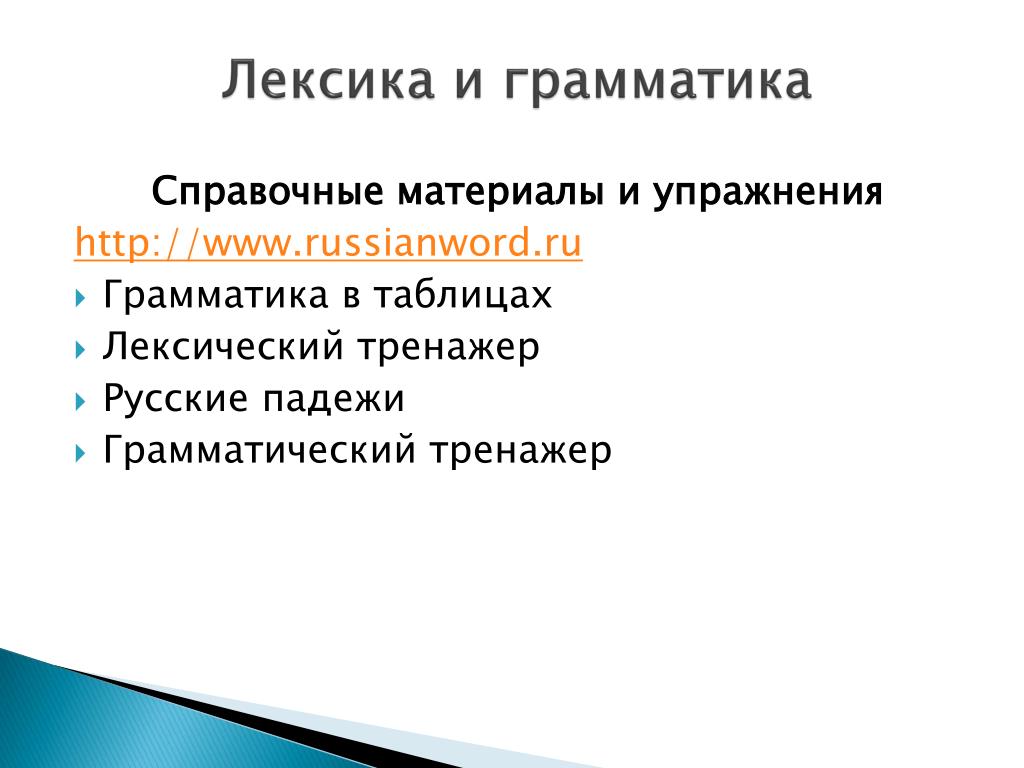 Лексика и грамматика

Справочные материалы и упражнения

http://www.russianword.ru

Грамматика в таблицах
Лексический тренажер
Русские падежи
Грамматический тренажер